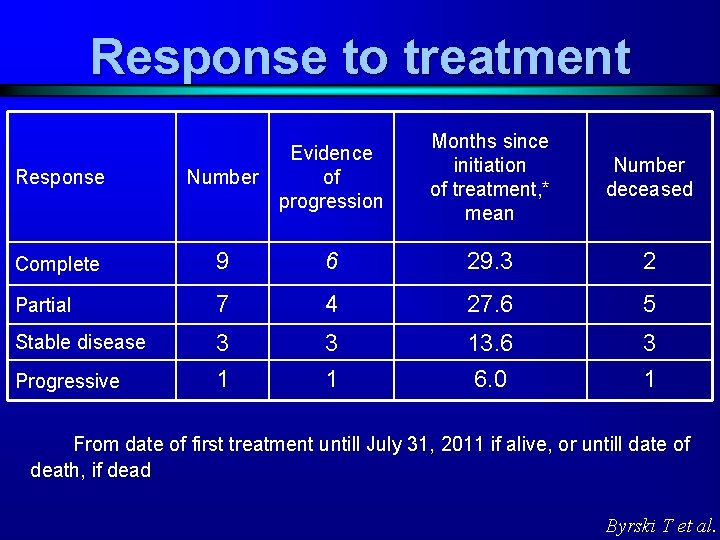 Response to treatment

| Response | Number | Evidence of progression | Months since initiation of treatment,* mean | Number deceased |
|---|---|---|---|---|
| Complete | 9 | 6 | 29.3 | 2 |
| Partial | 7 | 4 | 27.6 | 5 |
| Stable disease | 3 | 3 | 13.6 | 3 |
| Progressive | 1 | 1 | 6.0 | 1 |

From date of first treatment untill July 31, 2011 if alive, or untill date of death, if dead

Byrski T et al.